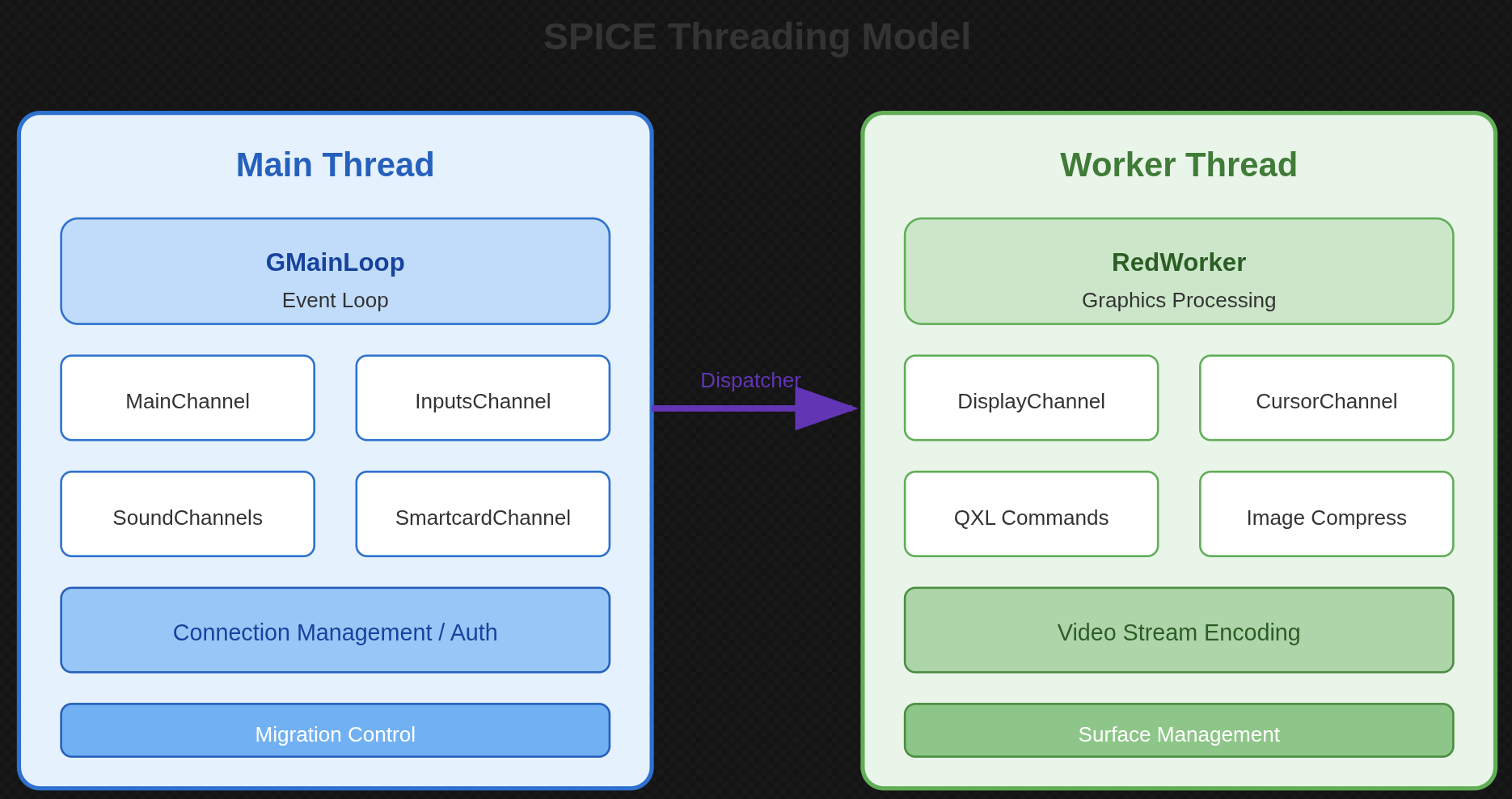 SPICE Threading Model

Main Thread

GMainLoop
Event Loop

MainChannel

InputsChannel

SoundChannels

SmartcardChannel

Connection Management / Auth

Migration Control

Dispatcher

Worker Thread

RedWorker
Graphics Processing

DisplayChannel

CursorChannel

QXL Commands

Image Compress

Video Stream Encoding

Surface Management